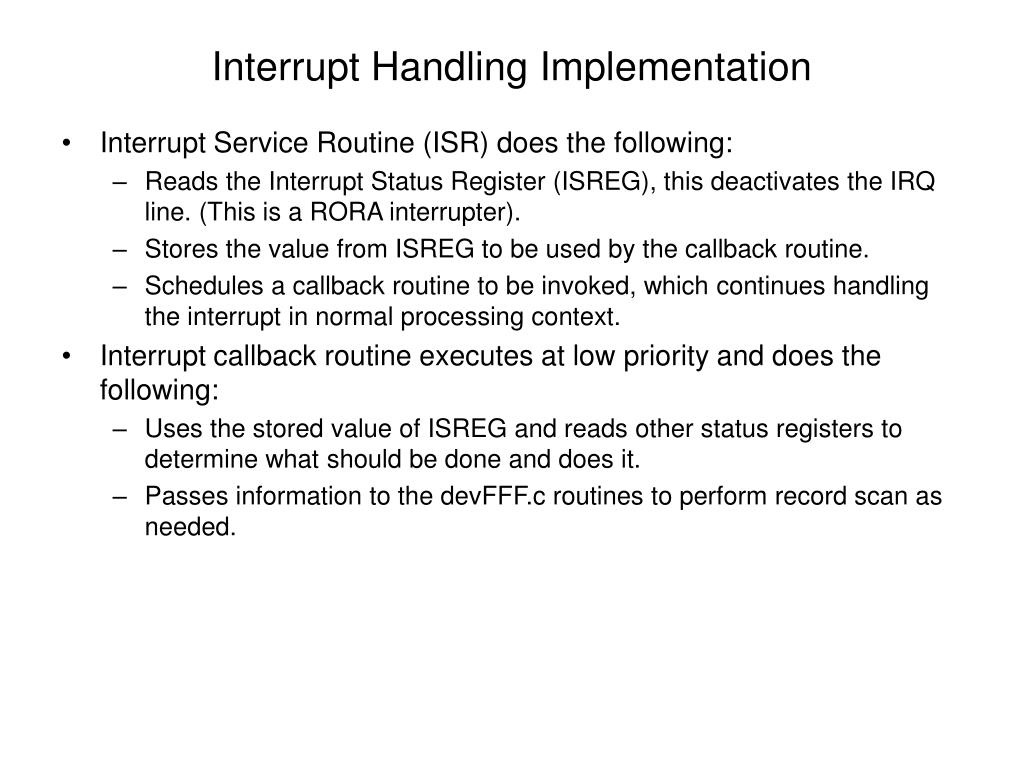 Interrupt Handling Implementation

• Interrupt Service Routine (ISR) does the following:
  – Reads the Interrupt Status Register (ISREG), this deactivates the IRQ line. (This is a RORA interrupter).
  – Stores the value from ISREG to be used by the callback routine.
  – Schedules a callback routine to be invoked, which continues handling the interrupt in normal processing context.
• Interrupt callback routine executes at low priority and does the following:
  – Uses the stored value of ISREG and reads other status registers to determine what should be done and does it.
  – Passes information to the devFFF.c routines to perform record scan as needed.